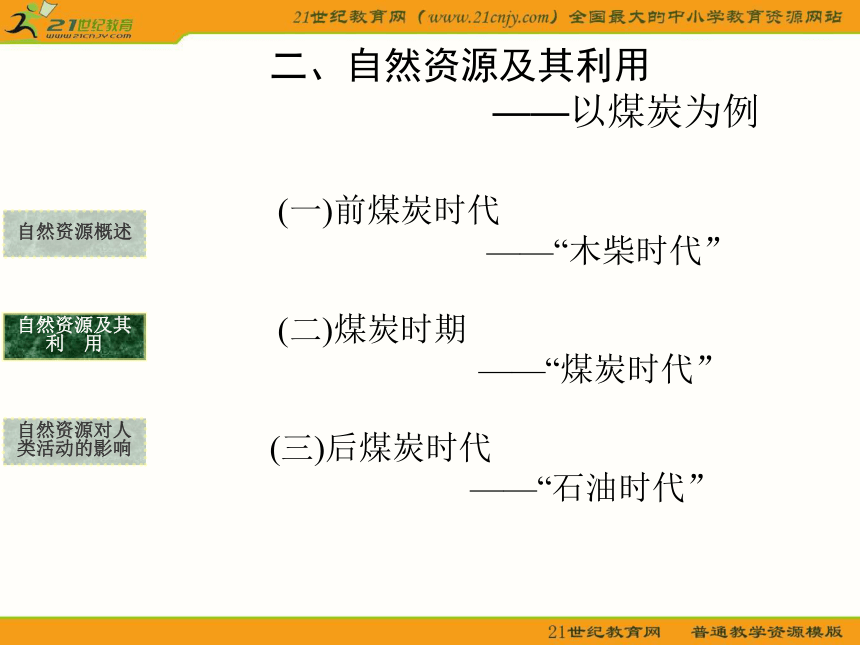 21世纪教育
www.21cnjy.com

21世纪教育网（www.21cnjy.com）全国最大的中小学教育资源网站

二、自然资源及其利用
——以煤炭为例

自然资源概述

自然资源及其利 用

自然资源对人类活动的影响

(一)前煤炭时代
——“木柴时代”

(二)煤炭时期
——“煤炭时代”

(三)后煤炭时代
——“石油时代”

21世纪教育网 普通教学资源模版